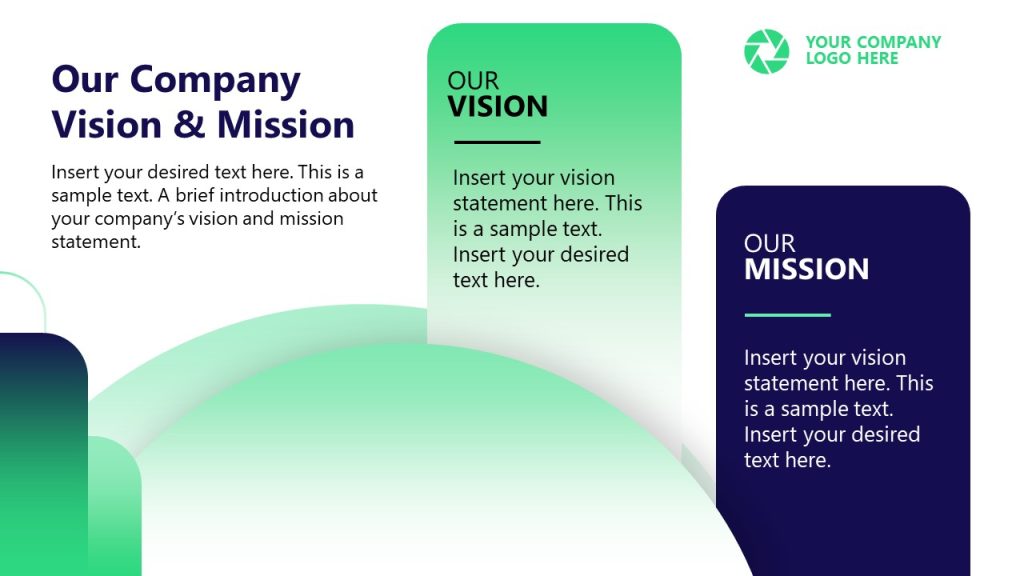 Our Company Vision & Mission

Insert your desired text here. This is a sample text. A brief introduction about your company's vision and mission statement.

OUR
VISION

Insert your vision statement here. This is a sample text. Insert your desired text here.

YOUR COMPANY
LOGO HERE

OUR
MISSION

Insert your vision statement here. This is a sample text. Insert your desired text here.